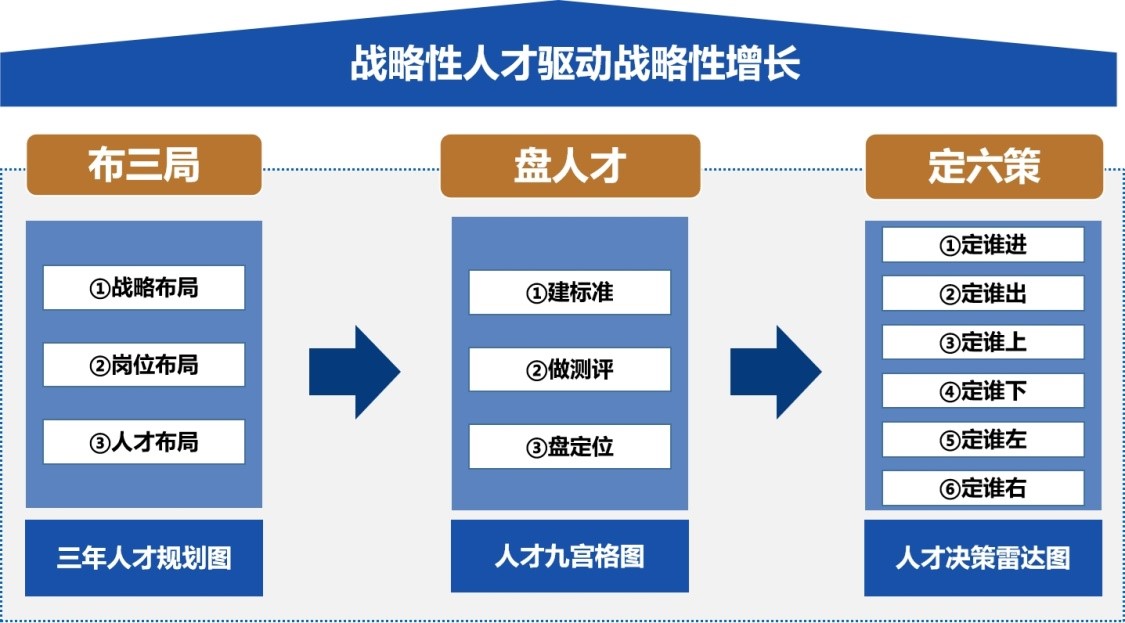 战略性人才驱动战略性增长

布三局

①战略布局

②岗位布局

③人才布局

三年人才规划图

盘人才

①建标准

②做测评

③盘定位

人才九宫格图

定六策

①定谁进

②定谁出

③定谁上

④定谁下

⑤定谁左

⑥定谁右

人才决策雷达图